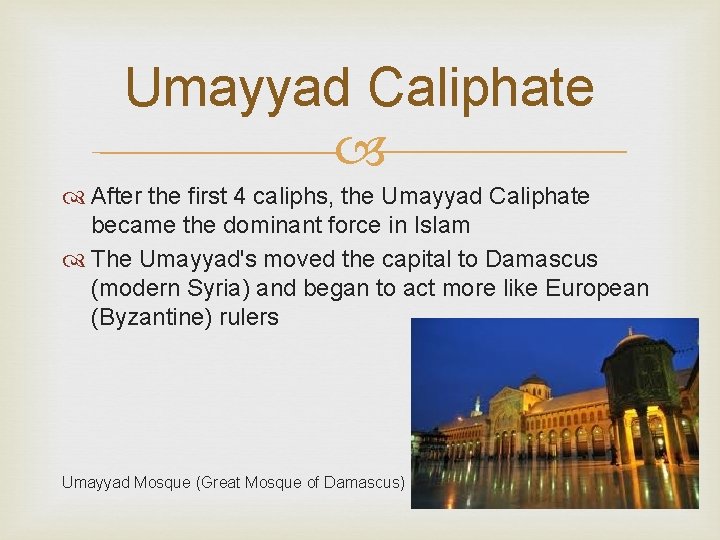 Umayyad Caliphate

After the first 4 caliphs, the Umayyad Caliphate became the dominant force in Islam

The Umayyad's moved the capital to Damascus (modern Syria) and began to act more like European (Byzantine) rulers

Umayyad Mosque (Great Mosque of Damascus)